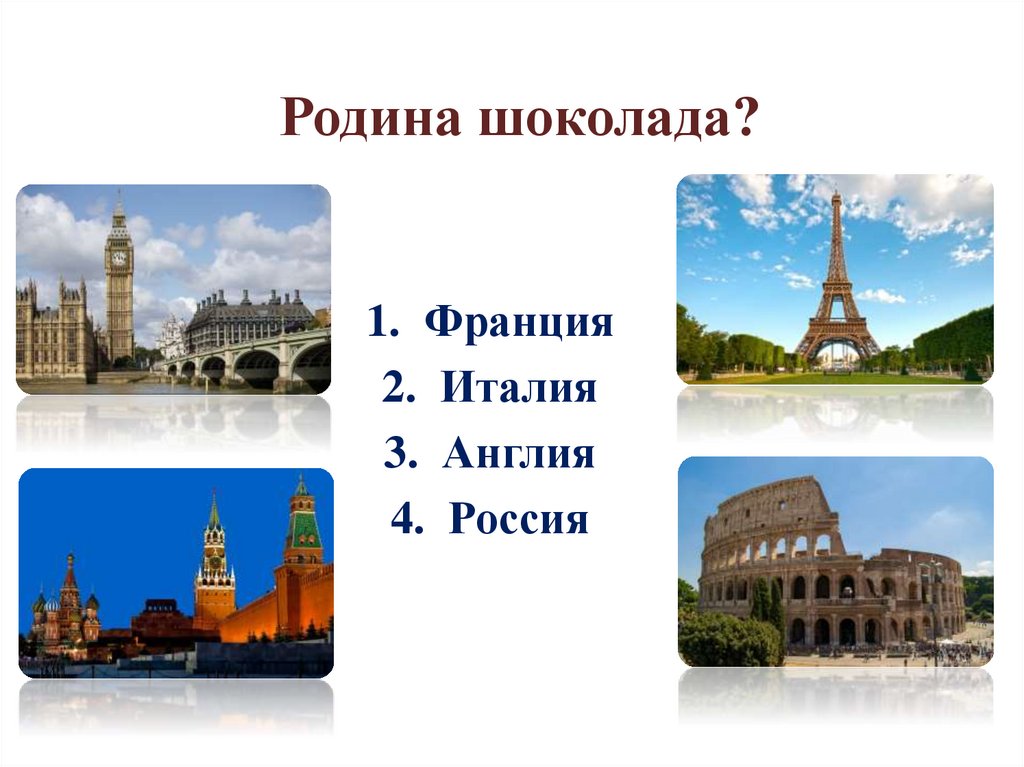 Родина шоколада?

1. Франция
2. Италия
3. Англия
4. Россия